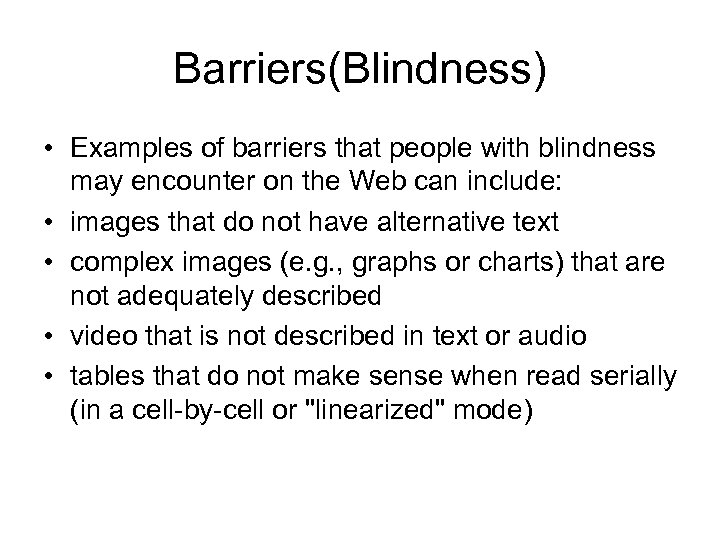 Barriers(Blindness)

• Examples of barriers that people with blindness may encounter on the Web can include:
• images that do not have alternative text
• complex images (e.g., graphs or charts) that are not adequately described
• video that is not described in text or audio
• tables that do not make sense when read serially (in a cell-by-cell or "linearized" mode)